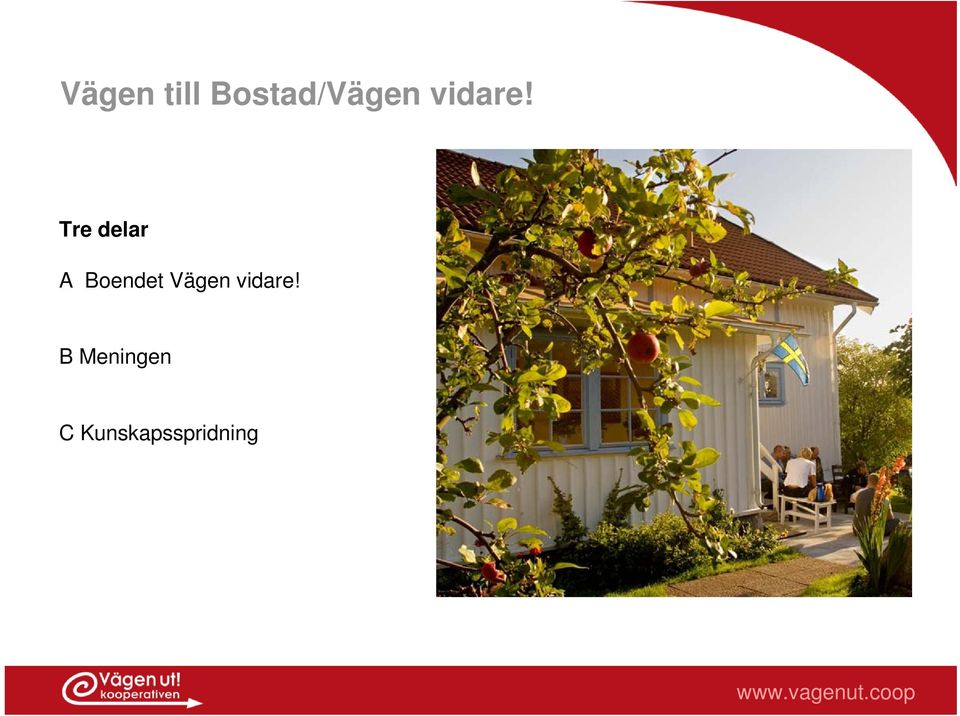 Vägen till Bostad/Vägen vidare!

Tre delar

A Boendet Vägen vidare!

B Meningen

C Kunskapsspridning

Vägen ut! kooperativen

www.vagenut.coop